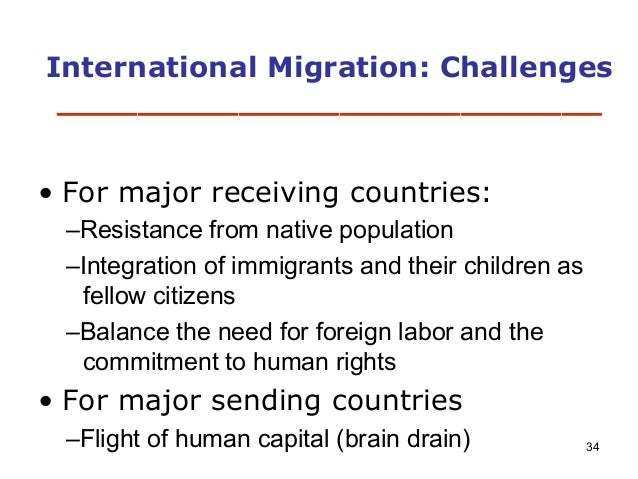 International Migration: Challenges

• For major receiving countries:
–Resistance from native population
–Integration of immigrants and their children as fellow citizens
–Balance the need for foreign labor and the commitment to human rights

• For major sending countries
–Flight of human capital (brain drain)

34